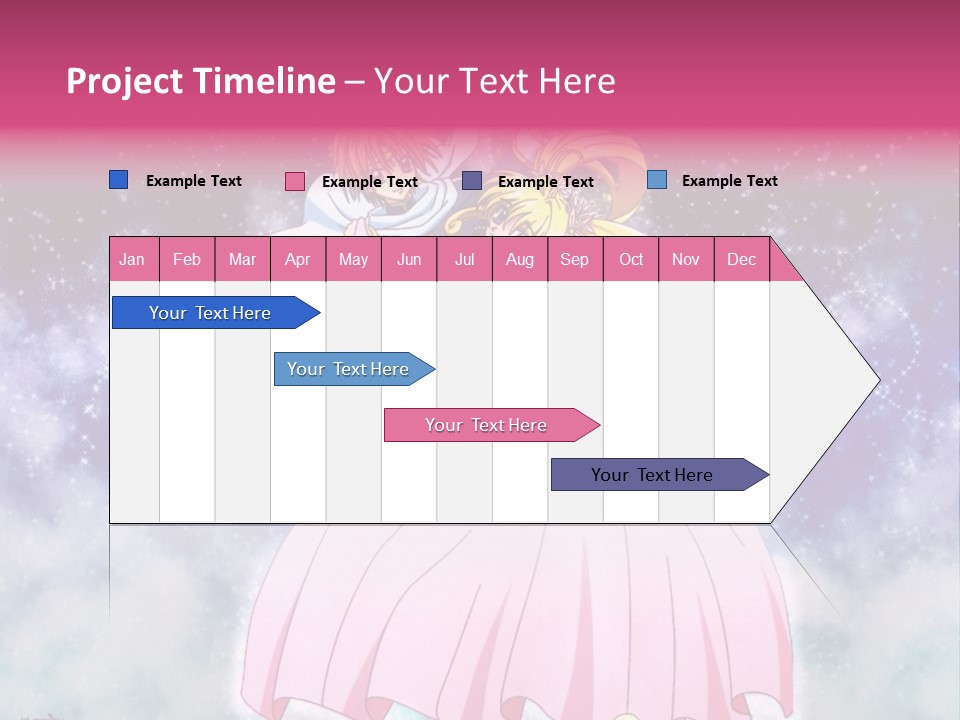 Project Timeline – Your Text Here

Example Text Example Text Example Text Example Text

| Jan | Feb | Mar | Apr | May | Jun | Jul | Aug | Sep | Oct | Nov | Dec |
|---|---|---|---|---|---|---|---|---|---|---|---|

Your Text Here

Your Text Here

Your Text Here

Your Text Here